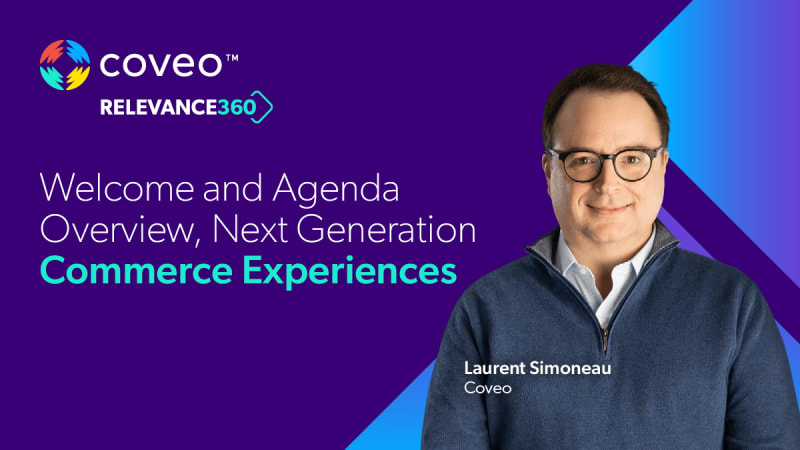 coveo™
RELEVANCE360

Welcome and Agenda Overview, Next Generation Commerce Experiences

Laurent Simoneau
Coveo